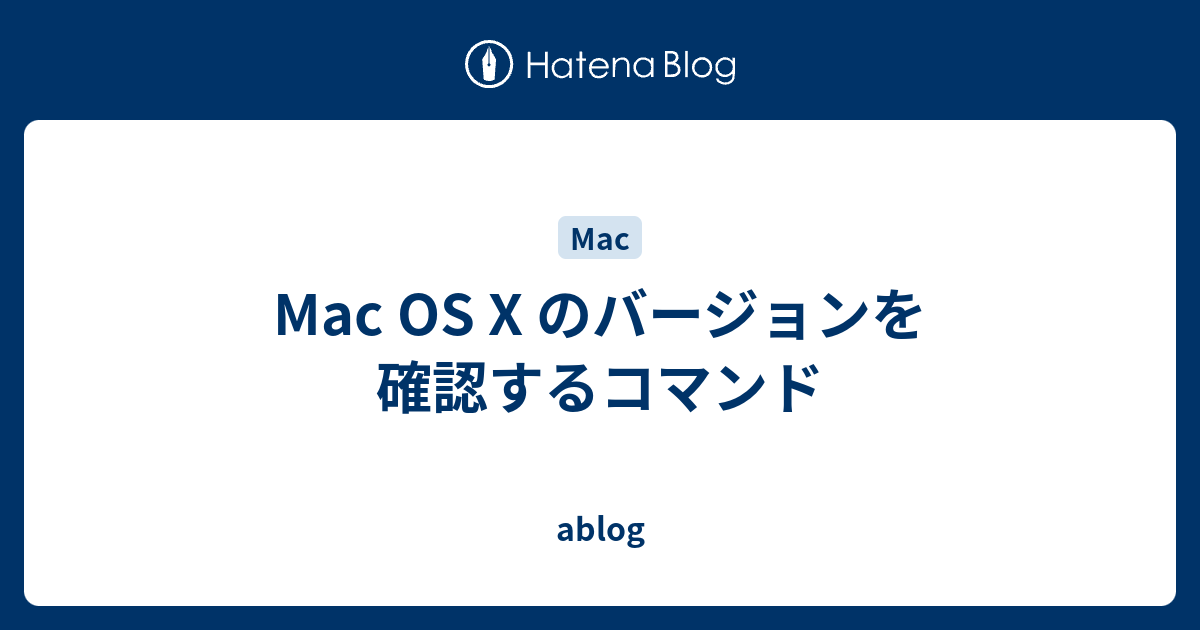 Hatena Blog

Mac

Mac OS X のバージョンを確認するコマンド

ablog